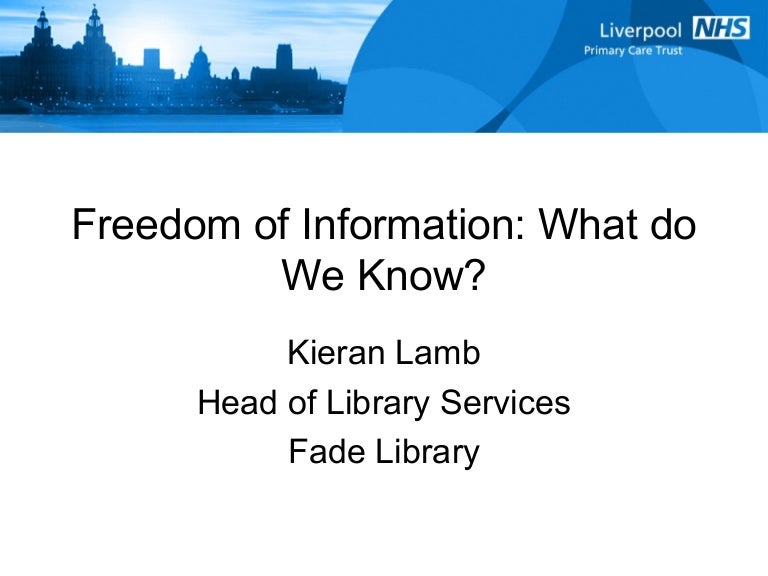 Liverpool NHS
Primary Care Trust

Freedom of Information: What do We Know?

Kieran Lamb
Head of Library Services
Fade Library